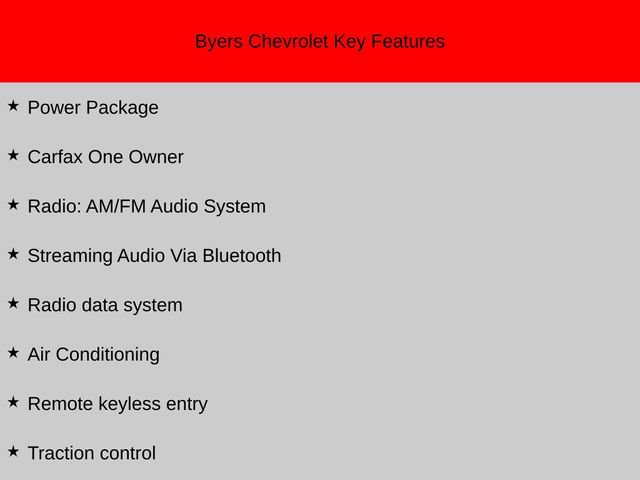 Byers Chevrolet Key Features

★ Power Package

★ Carfax One Owner

★ Radio: AM/FM Audio System

★ Streaming Audio Via Bluetooth

★ Radio data system

★ Air Conditioning

★ Remote keyless entry

★ Traction control